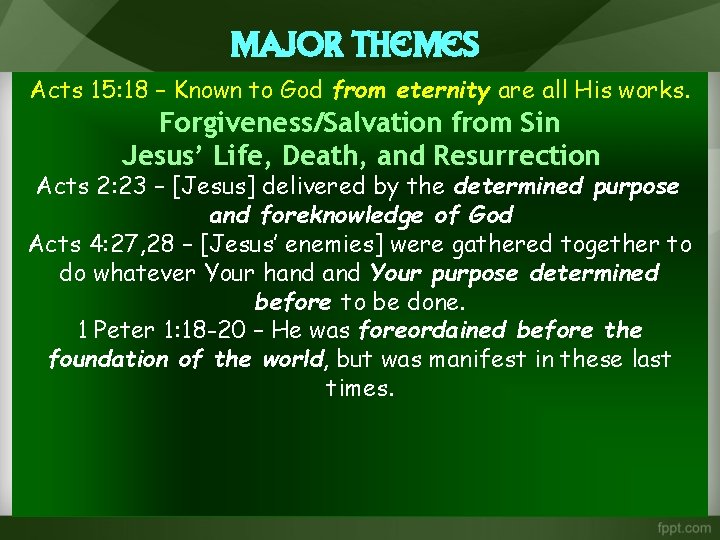 MAJOR THEMES

Acts 15:18 – Known to God from eternity are all His works.

Forgiveness/Salvation from Sin

Jesus' Life, Death, and Resurrection

Acts 2:23 – [Jesus] delivered by the determined purpose and foreknowledge of God

Acts 4:27,28 – [Jesus' enemies] were gathered together to do whatever Your hand and Your purpose determined before to be done.

1 Peter 1:18-20 – He was foreordained before the foundation of the world, but was manifest in these last times.

fppt.com